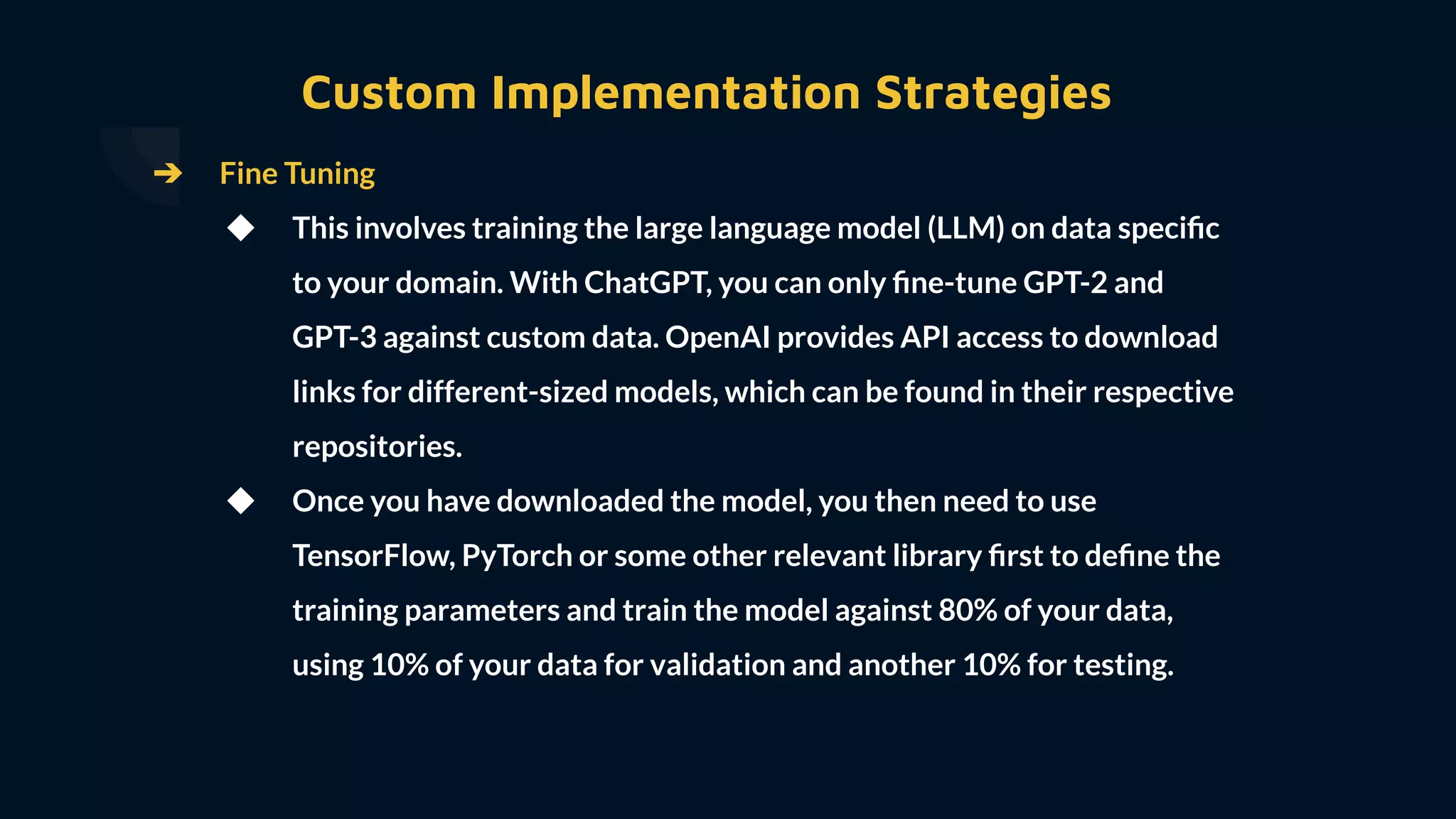 Custom Implementation Strategies

➔ Fine Tuning

◆ This involves training the large language model (LLM) on data specific to your domain. With ChatGPT, you can only fine-tune GPT-2 and GPT-3 against custom data. OpenAI provides API access to download links for different-sized models, which can be found in their respective repositories.

◆ Once you have downloaded the model, you then need to use TensorFlow, PyTorch or some other relevant library first to define the training parameters and train the model against 80% of your data, using 10% of your data for validation and another 10% for testing.